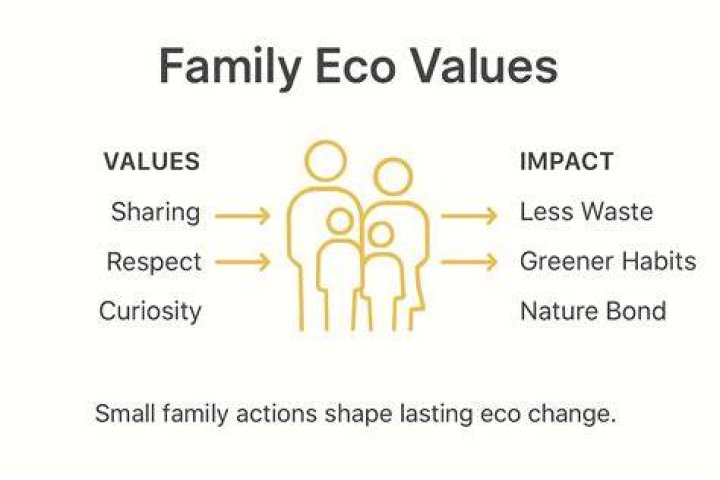 Family Eco Values

VALUES
Sharing
Respect
Curiosity

IMPACT
Less Waste
Greener Habits
Nature Bond

Small family actions shape lasting eco change.